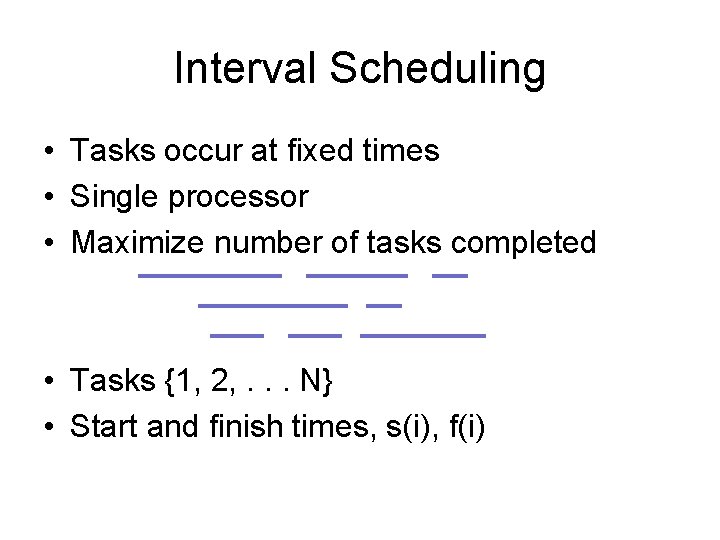 Interval Scheduling

• Tasks occur at fixed times
• Single processor
• Maximize number of tasks completed

• Tasks {1, 2, . . . N}
• Start and finish times, s(i), f(i)